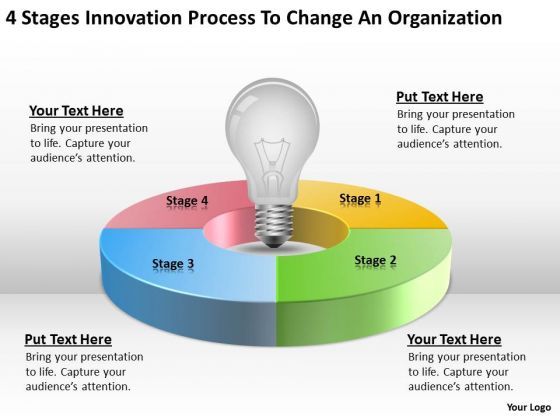 4 Stages Innovation Process To Change An Organization

Your Text Here
Bring your presentation to life. Capture your audience's attention.

Put Text Here
Bring your presentation to life. Capture your audience's attention.

Stage 4

Stage 1

Stage 3

Stage 2

Put Text Here
Bring your presentation to life. Capture your audience's attention.

Your Text Here
Bring your presentation to life. Capture your audience's attention.

Your Logo